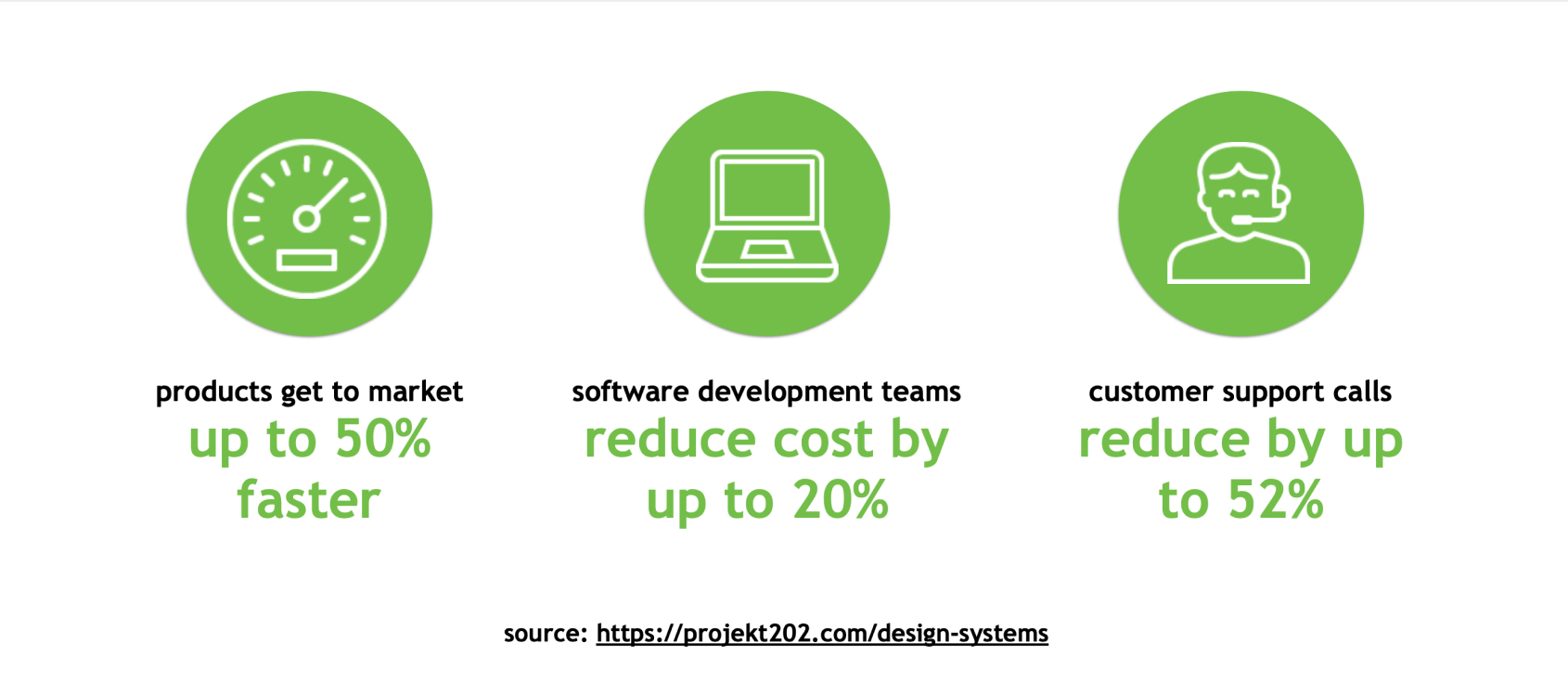 products get to market
up to 50% faster

software development teams
reduce cost by up to 20%

customer support calls
reduce by up to 52%

source: https://projekt202.com/design-systems